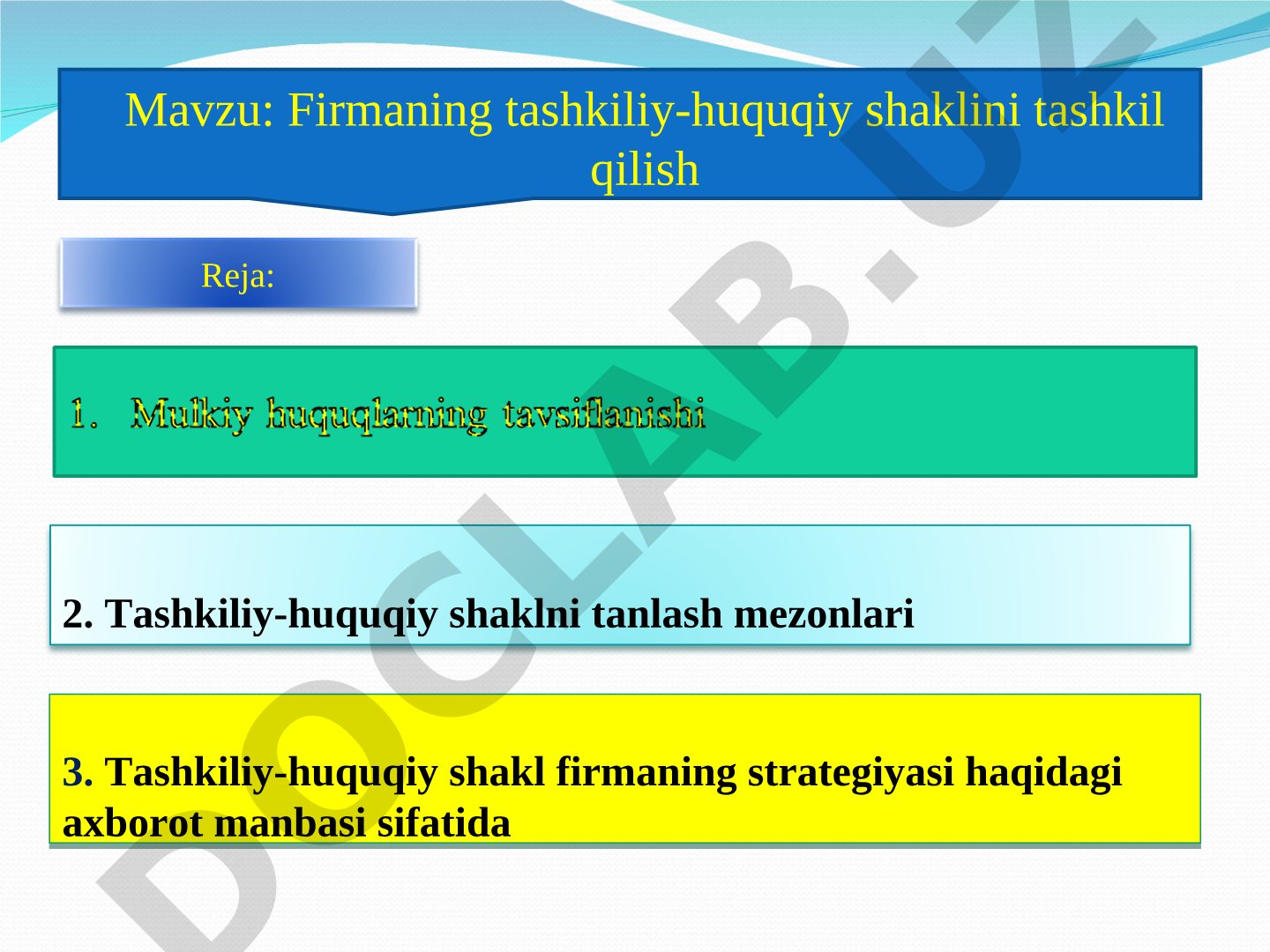 Mavzu: Firmaning tashkiliy-huquqiy shaklini tashkil qilish

Reja:

1. Mulkiy huquqlarning tavsiflanishi

2. Tashkiliy-huquqiy shaklni tanlash mezonlari

3. Tashkiliy-huquqiy shakl firmaning strategiyasi haqidagi axborot manbasi sifatida

DOCLAB.UZ